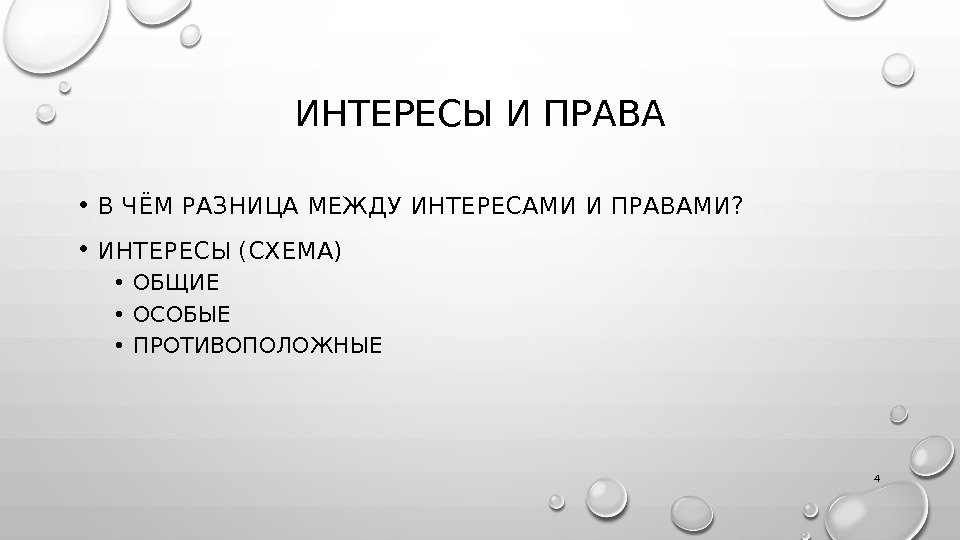 ИНТЕРЕСЫ И ПРАВА

• В ЧЁМ РАЗНИЦА МЕЖДУ ИНТЕРЕСАМИ И ПРАВАМИ?

• ИНТЕРЕСЫ (СХЕМА)
  • ОБЩИЕ
  • ОСОБЫЕ
  • ПРОТИВОПОЛОЖНЫЕ

4